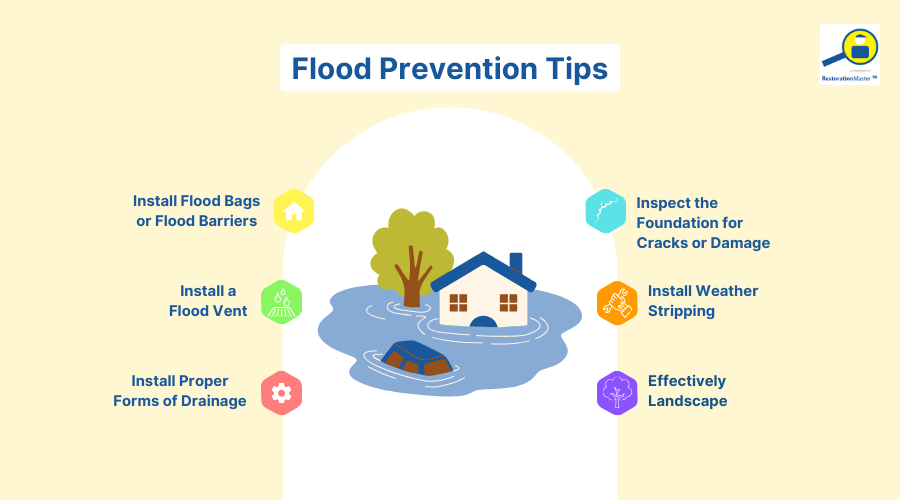 Flood Prevention Tips

RestorationMaster ™

Install Flood Bags or Flood Barriers

Install a Flood Vent

Install Proper Forms of Drainage

Inspect the Foundation for Cracks or Damage

Install Weather Stripping

Effectively Landscape